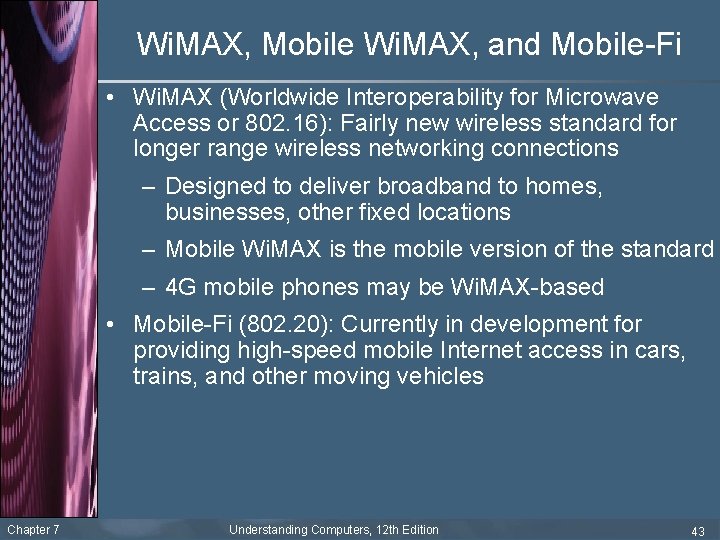 WiMAX, Mobile WiMAX, and Mobile-Fi

• WiMAX (Worldwide Interoperability for Microwave Access or 802.16): Fairly new wireless standard for longer range wireless networking connections

– Designed to deliver broadband to homes, businesses, other fixed locations

– Mobile WiMAX is the mobile version of the standard

– 4G mobile phones may be WiMAX-based

• Mobile-Fi (802.20): Currently in development for providing high-speed mobile Internet access in cars, trains, and other moving vehicles

Chapter 7

Understanding Computers, 12th Edition

43